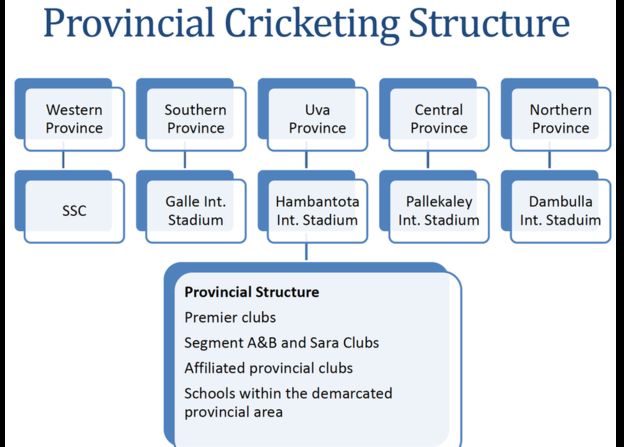 Provincial Cricketing Structure

Western Province

Southern Province

Uva Province

Central Province

Northern Province

SSC

Galle Int. Stadium

Hambantota Int. Stadium

Pallekaley Int. Stadium

Dambulla Int. Staduim

**Provincial Structure**

Premier clubs

Segment A&B and Sara Clubs

Affiliated provincial clubs

Schools within the demarcated provincial area